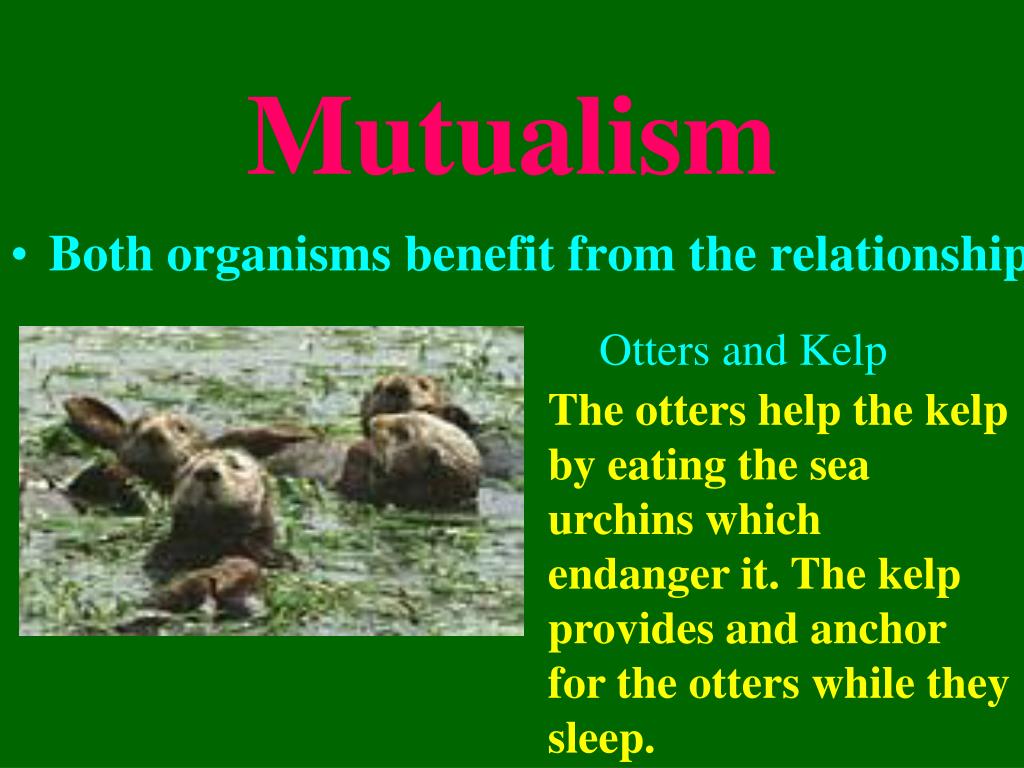 Mutualism

• Both organisms benefit from the relationship

Otters and Kelp

The otters help the kelp by eating the sea urchins which endanger it. The kelp provides and anchor for the otters while they sleep.